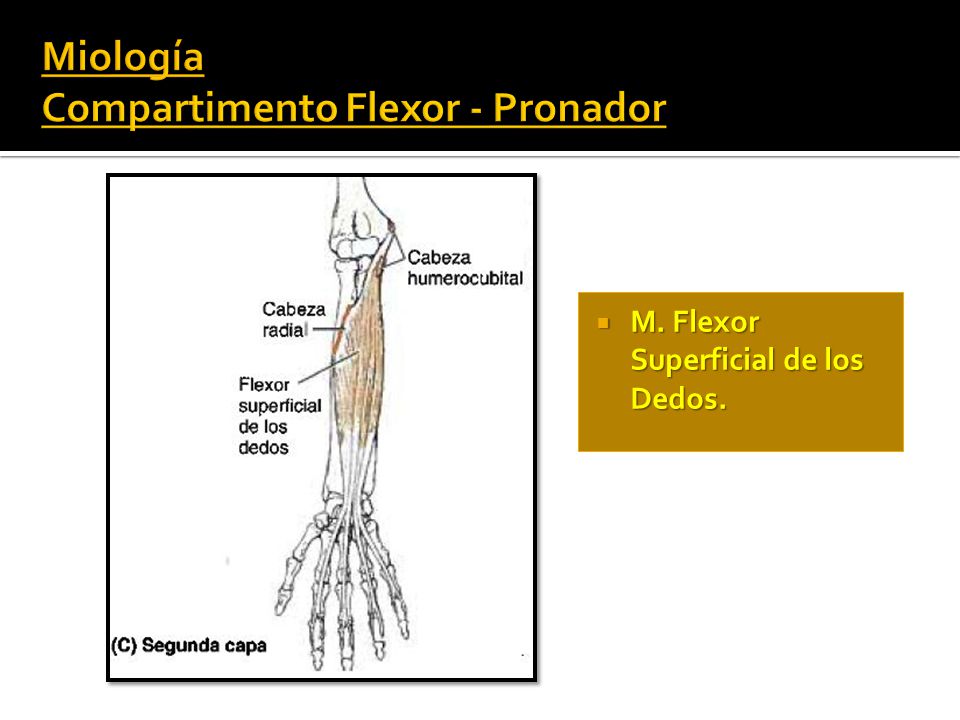 Miología
Compartimento Flexor - Pronador

Cabeza humerocubital

Cabeza radial

Flexor superficial de los dedos

(C) Segunda capa

M. Flexor Superficial de los Dedos.